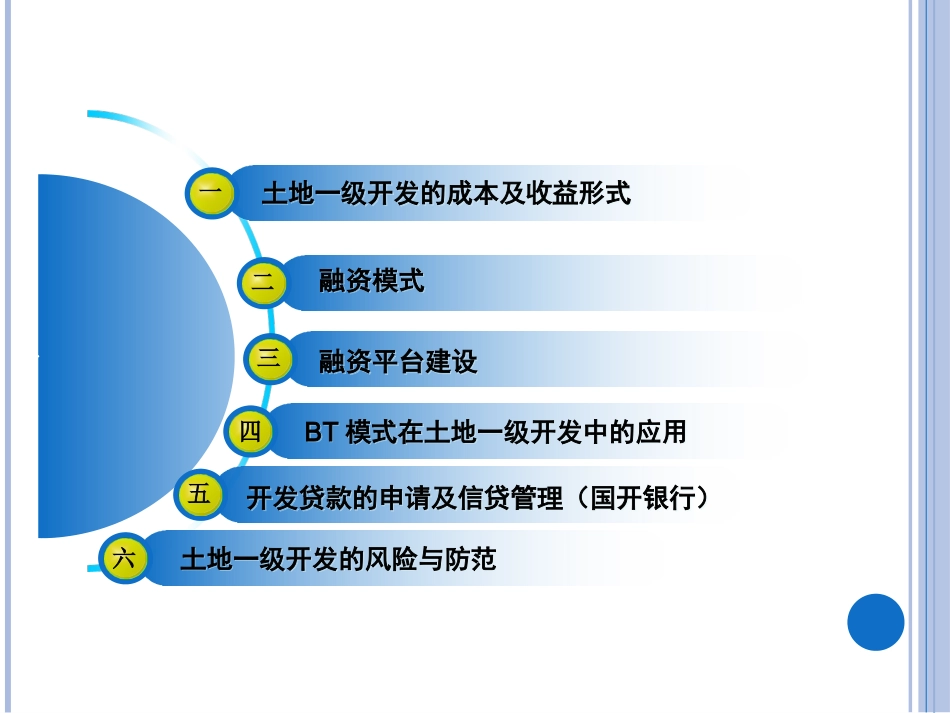 一 土地一级开发的成本及收益形式

二 融资模式

三 融资平台建设

四 BT 模式在土地一级开发中的应用

五 开发贷款的申请及信贷管理（国开银行）

六 土地一级开发的风险与防范